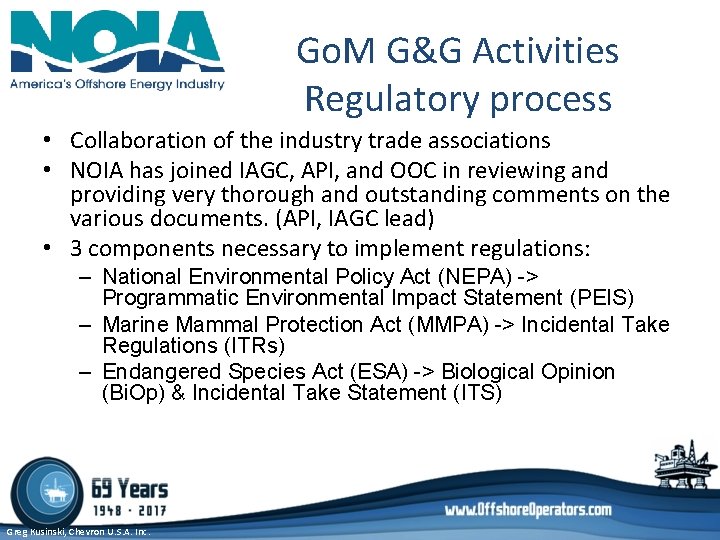 NOIA
America's Offshore Energy Industry

GoM G&G Activities
Regulatory process

• Collaboration of the industry trade associations
• NOIA has joined IAGC, API, and OOC in reviewing and providing very thorough and outstanding comments on the various documents. (API, IAGC lead)
• 3 components necessary to implement regulations:
– National Environmental Policy Act (NEPA) -> Programmatic Environmental Impact Statement (PEIS)
– Marine Mammal Protection Act (MMPA) -> Incidental Take Regulations (ITRs)
– Endangered Species Act (ESA) -> Biological Opinion (BiOp) & Incidental Take Statement (ITS)

69 Years
1948 · 2017

www.OffshoreOperators.com

Greg Kusinski, Chevron U.S.A. Inc.